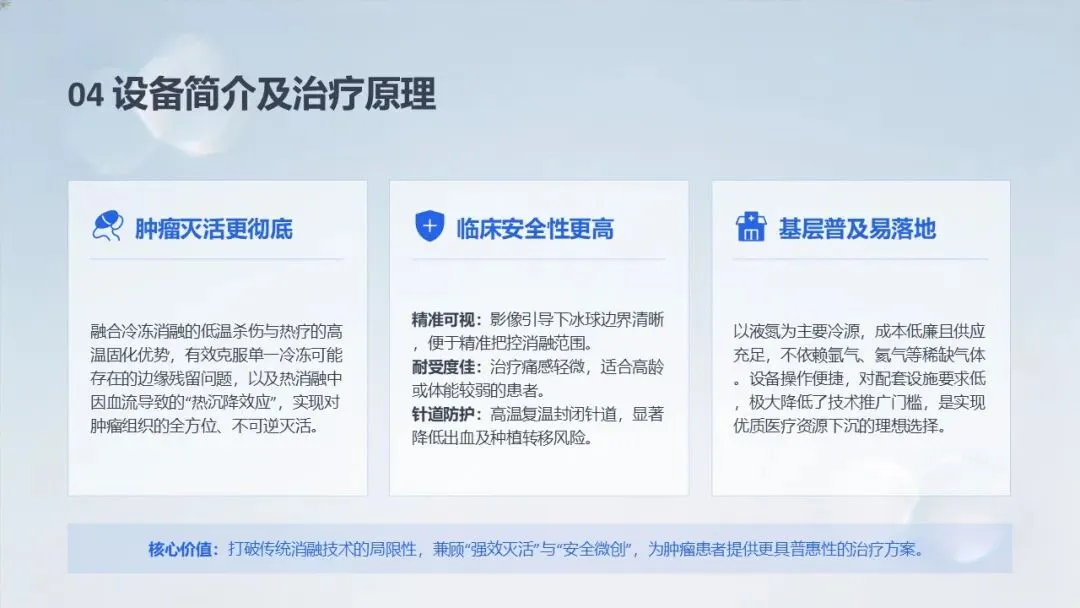 04 设备简介及治疗原理

肿瘤灭活更彻底

融合冷冻消融的低温杀伤与热疗的高温固化优势，有效克服单一冷冻可能存在的边缘残留问题，以及热消融中因血流导致的“热沉降效应”，实现对肿瘤组织的全方位、不可逆灭活。

临床安全性更高

精准可视：影像引导下冰球边界清晰，便于精准把控消融范围。
耐受度佳：治疗痛感轻微，适合高龄或体能较弱的患者。
针道防护：高温复温封闭针道，显著降低出血及种植转移风险。

基层普及易落地

以液氮为主要冷源，成本低廉且供应充足，不依赖氩气、氦气等稀缺气体。设备操作便捷，对配套设施要求低，极大降低了技术推广门槛，是实现优质医疗资源下沉的理想选择。

核心价值：打破传统消融技术的局限性，兼顾“强效灭活”与“安全微创”，为肿瘤患者提供更具普惠性的治疗方案。